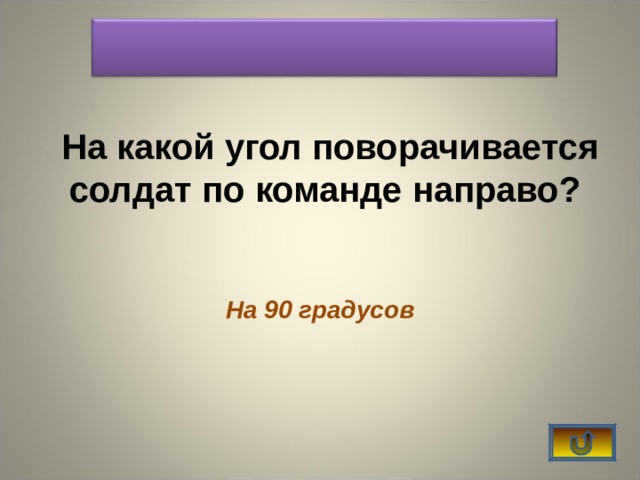 На какой угол поворачивается солдат по команде направо?

На 90 градусов